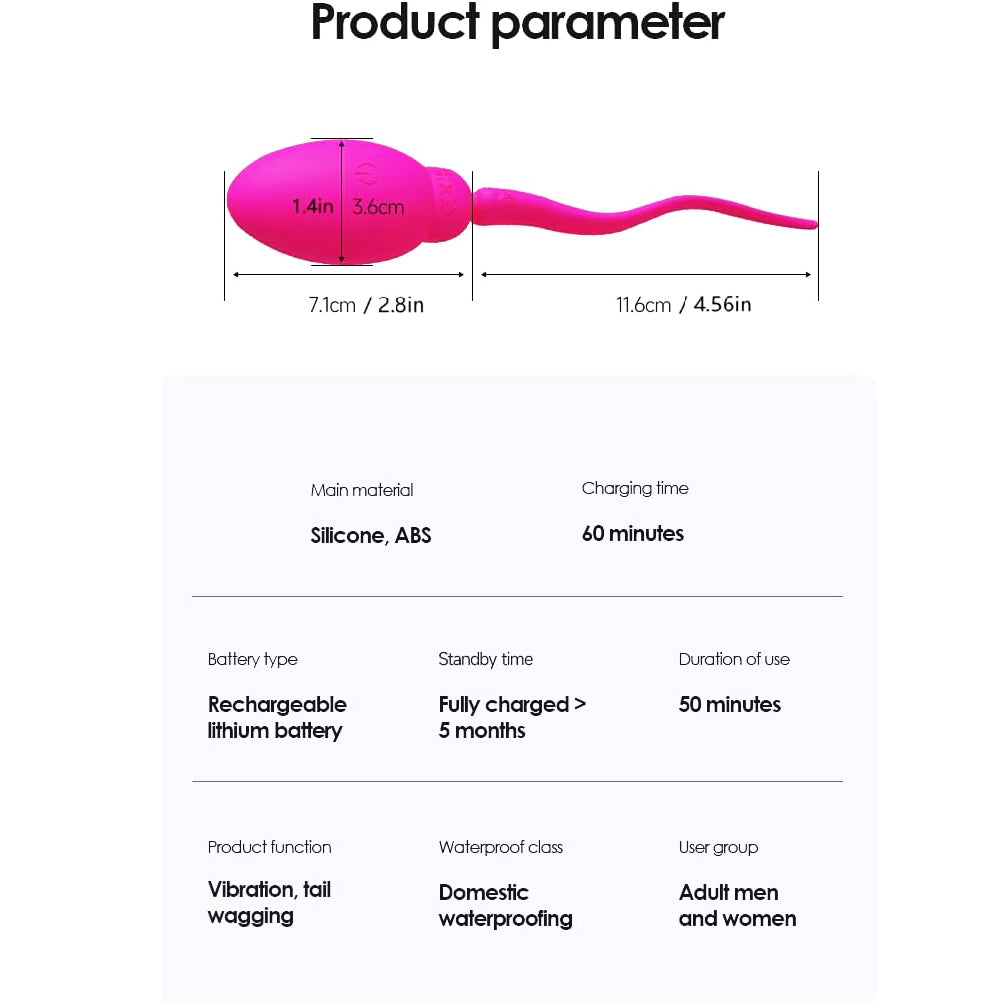 Product parameter

1.4in 3.6cm

7.1cm / 2.8in

11.6cm / 4.56in

Main material
Silicone, ABS

Charging time
60 minutes

Battery type
Rechargeable lithium battery

Standby time
Fully charged > 5 months

Duration of use
50 minutes

Product function
Vibration, tail wagging

Waterproof class
Domestic waterproofing

User group
Adult men and women